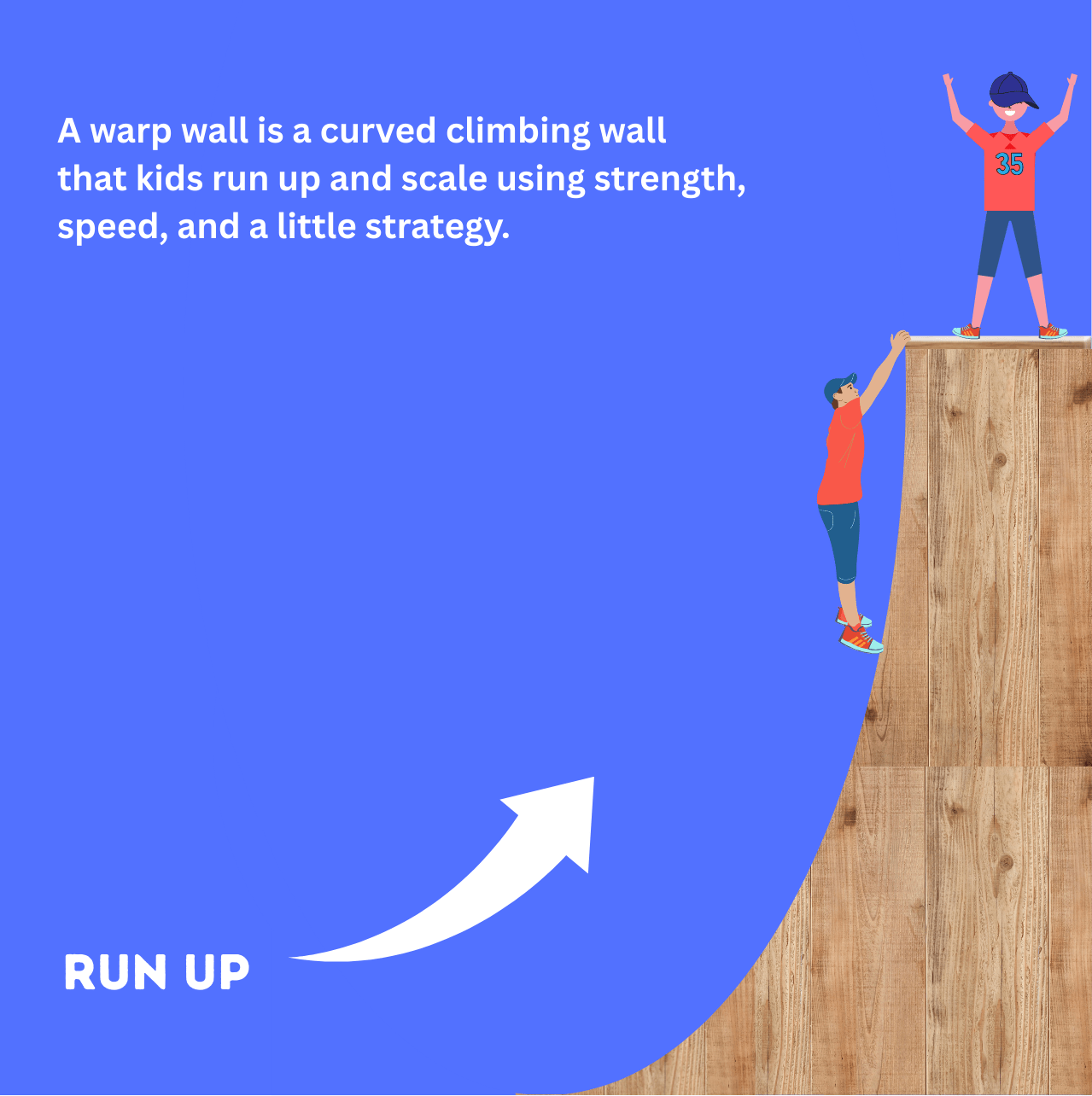 A warp wall is a curved climbing wall that kids run up and scale using strength, speed, and a little strategy.

35

RUN UP